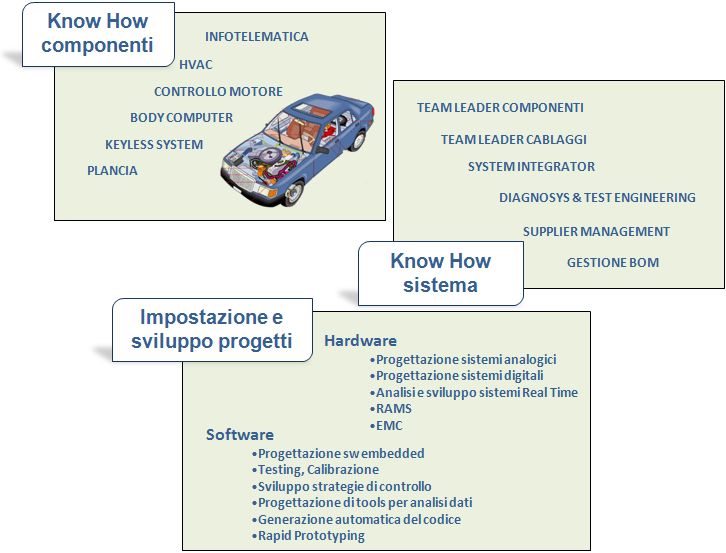 Know How componenti

INFOTELEMATICA

HVAC

CONTROLLO MOTORE

BODY COMPUTER

KEYLESS SYSTEM

PLANCIA

TEAM LEADER COMPONENTI

TEAM LEADER CABLAGGI

SYSTEM INTEGRATOR

DIAGNOSYS & TEST ENGINEERING

SUPPLIER MANAGEMENT

GESTIONE BOM

Know How sistema

Impostazione e sviluppo progetti

Hardware
•Progettazione sistemi analogici
•Progettazione sistemi digitali
•Analisi e sviluppo sistemi Real Time
•RAMS
•EMC

Software
•Progettazione sw embedded
•Testing, Calibrazione
•Sviluppo strategie di controllo
•Progettazione di tools per analisi dati
•Generazione automatica del codice
•Rapid Prototyping